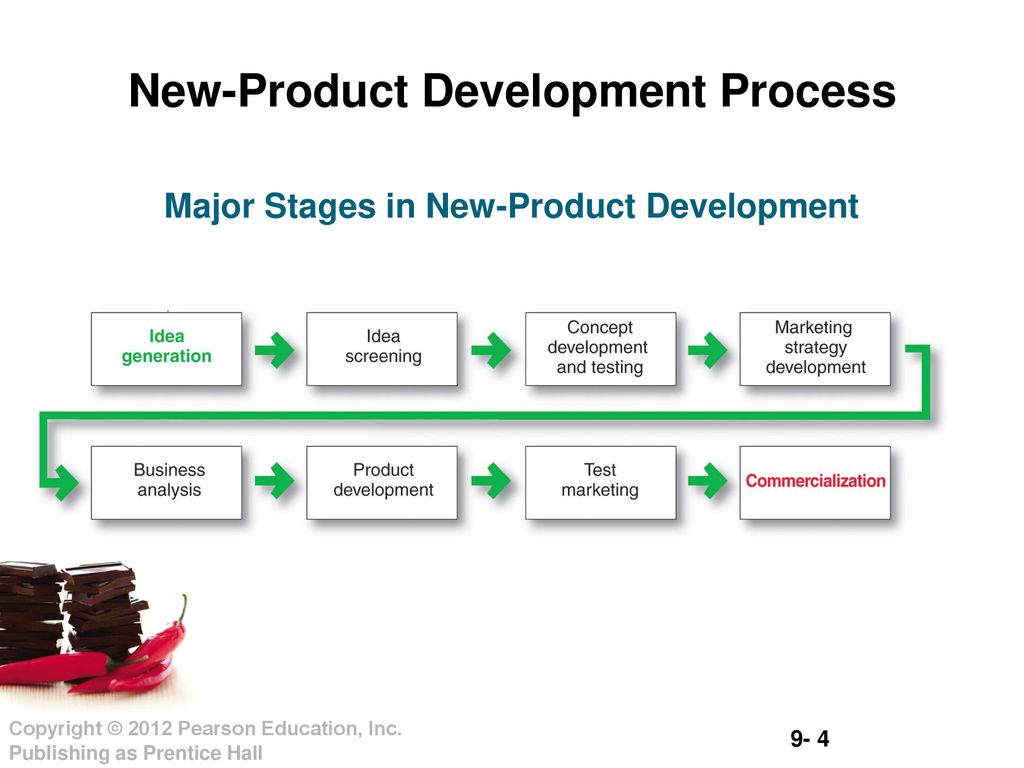 New-Product Development Process

Major Stages in New-Product Development

Idea generation

Idea screening

Concept development and testing

Marketing strategy development

Business analysis

Product development

Test marketing

Commercialization

Copyright © 2012 Pearson Education, Inc.
Publishing as Prentice Hall

9- 4